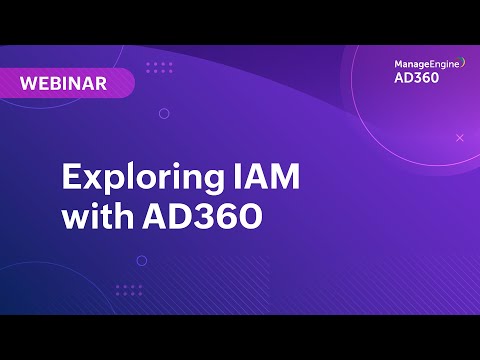 WEBINAR

ManageEngine
AD360

Exploring IAM with AD360